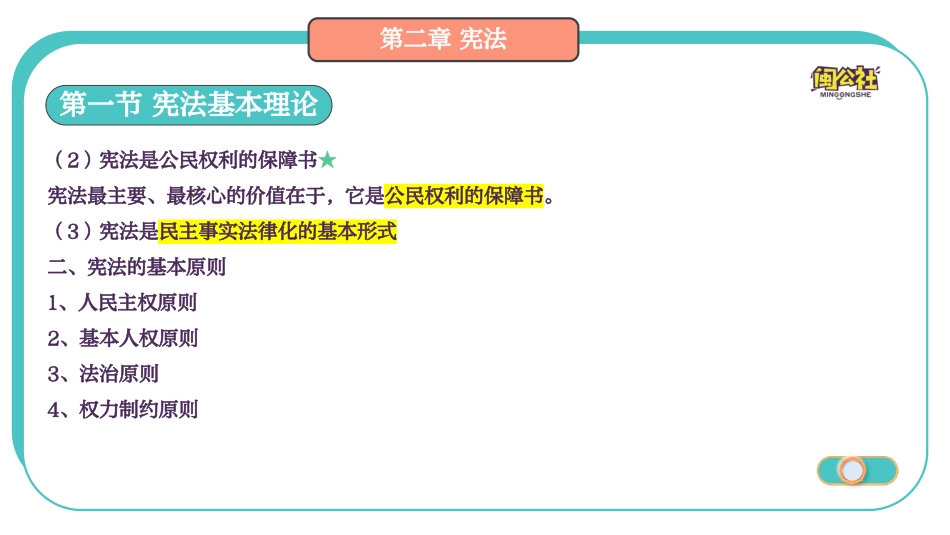 第二章 宪法

闽公社
MINGONGSHE

第一节 宪法基本理论

（2）宪法是公民权利的保障书★

宪法最主要、最核心的价值在于，它是公民权利的保障书。

（3）宪法是民主事实法律化的基本形式

二、宪法的基本原则

1、人民主权原则

2、基本人权原则

3、法治原则

4、权力制约原则